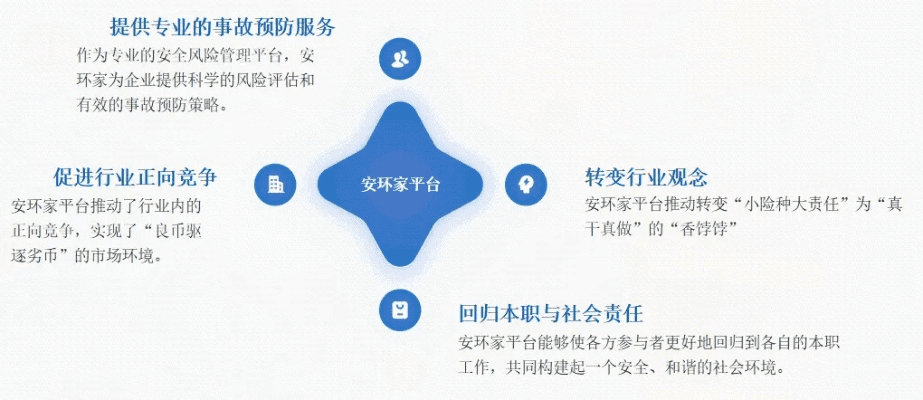 提供专业的事故预防服务

作为专业的安全风险管理平台，安环家为企业提供科学的风险评估和有效的事故预防策略。

促进行业正向竞争

安环家平台推动了行业内的正向竞争，实现了“良币驱逐劣币”的市场环境。

安环家平台

转变行业观念

安环家平台推动转变“小险种大责任”为“真干真做”的“香饽饽”

回归本职与社会责任

安环家平台能够使各方参与者更好地回归到各自的本职工作，共同构建起一个安全、和谐的社会环境。